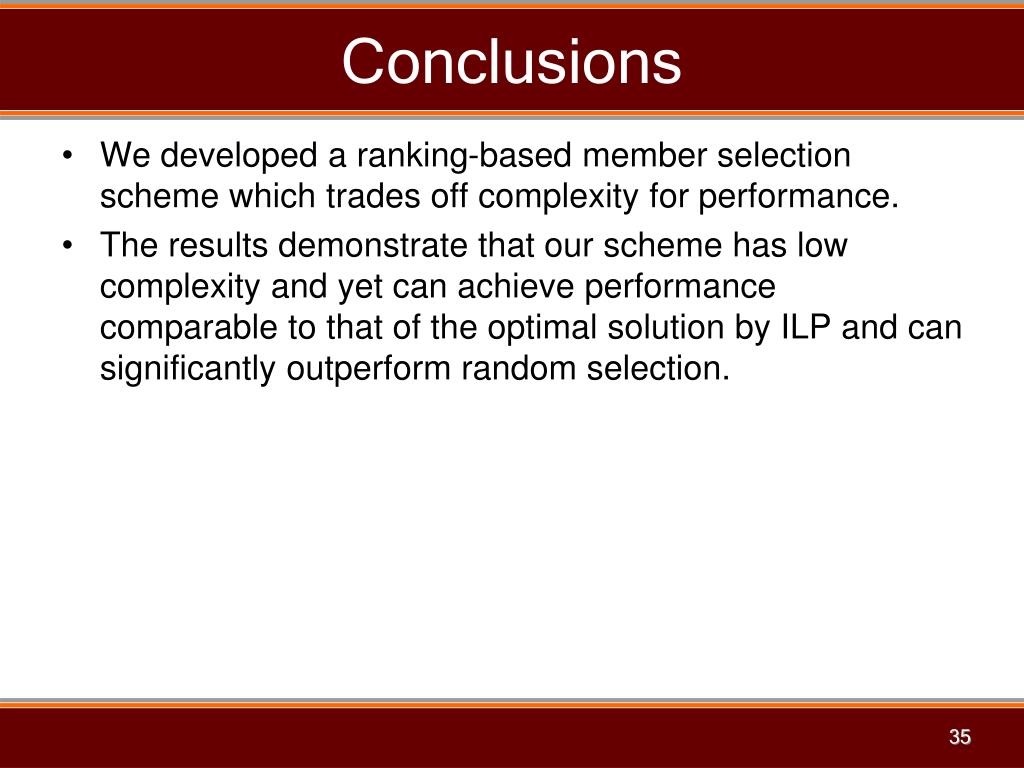 Conclusions

• We developed a ranking-based member selection scheme which trades off complexity for performance.

• The results demonstrate that our scheme has low complexity and yet can achieve performance comparable to that of the optimal solution by ILP and can significantly outperform random selection.

35